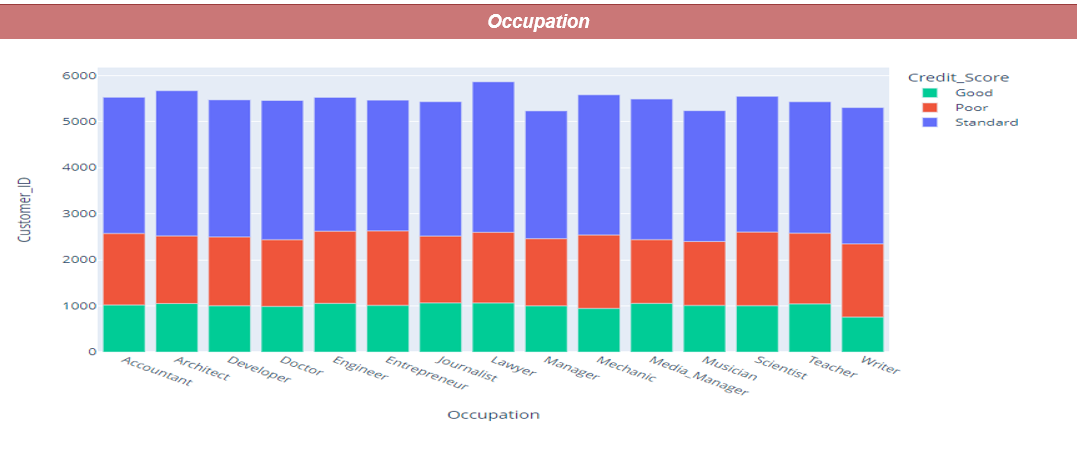 Occupation

Credit_Score
Good
Poor
Standard

Customer_ID

6000
5000
4000
3000
2000
1000
0

Accountant
Architect
Developer
Doctor
Engineer
Entrepreneur
Journalist
Lawyer
Manager
Mechanic
Media_Manager
Musician
Scientist
Teacher
Writer

Occupation